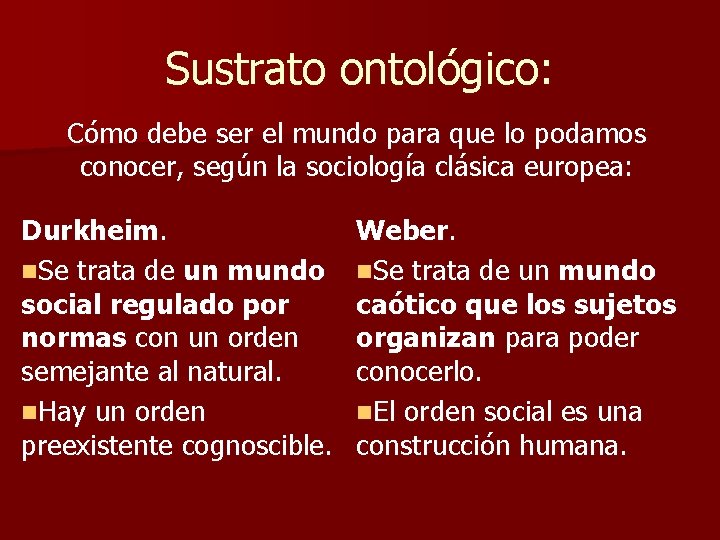 Sustrato ontológico:

Cómo debe ser el mundo para que lo podamos conocer, según la sociología clásica europea:

Durkheim.

Se trata de un mundo social regulado por normas con un orden semejante al natural.

Hay un orden preexistente cognoscible.

Weber.

Se trata de un mundo caótico que los sujetos organizan para poder conocerlo.

El orden social es una construcción humana.